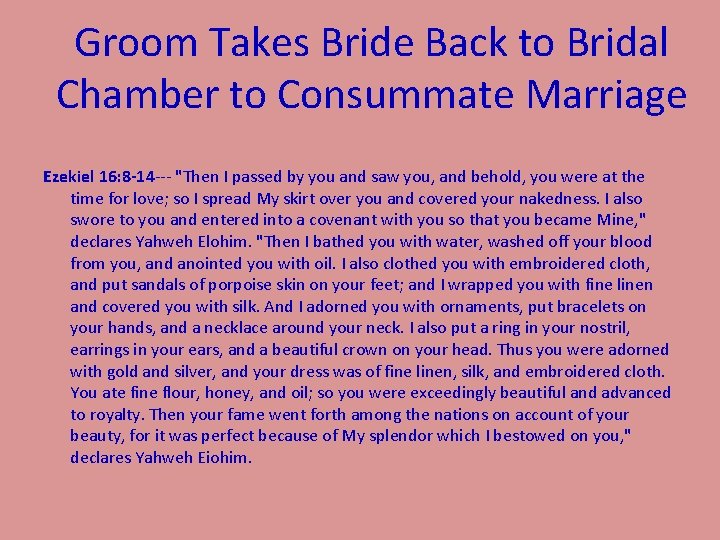 Groom Takes Bride Back to Bridal Chamber to Consummate Marriage

Ezekiel 16:8-14--- "Then I passed by you and saw you, and behold, you were at the time for love; so I spread My skirt over you and covered your nakedness. I also swore to you and entered into a covenant with you so that you became Mine," declares Yahweh Elohim. "Then I bathed you with water, washed off your blood from you, and anointed you with oil. I also clothed you with embroidered cloth, and put sandals of porpoise skin on your feet; and I wrapped you with fine linen and covered you with silk. And I adorned you with ornaments, put bracelets on your hands, and a necklace around your neck. I also put a ring in your nostril, earrings in your ears, and a beautiful crown on your head. Thus you were adorned with gold and silver, and your dress was of fine linen, silk, and embroidered cloth. You ate fine flour, honey, and oil; so you were exceedingly beautiful and advanced to royalty. Then your fame went forth among the nations on account of your beauty, for it was perfect because of My splendor which I bestowed on you," declares Yahweh Eiohim.